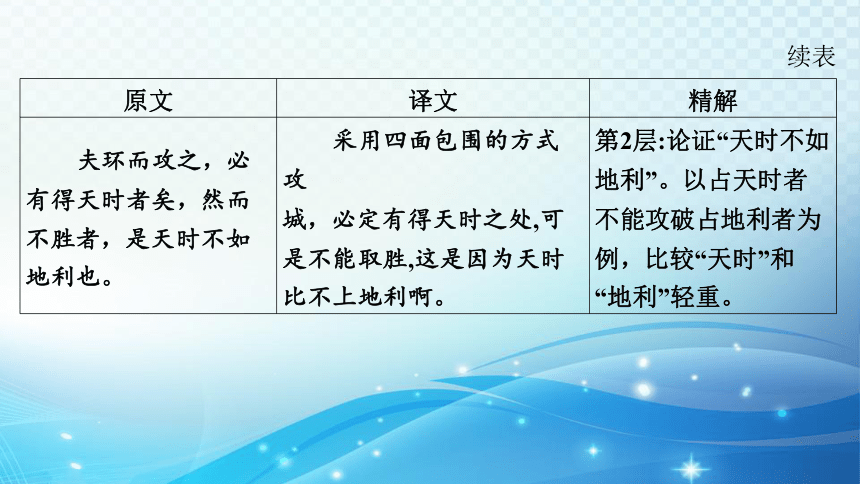 续表

| 原文 | 译文 | 精解 |
|---|---|---|
| 夫环而攻之，必有得天时者矣，然而不胜者，是天时不如地利也。 | 采用四面包围的方式攻城，必定有得天时之处,可是不能取胜,这是因为天时比不上地利啊。 | 第2层:论证“天时不如地利”。以占天时者不能攻破占地利者为例，比较“天时”和“地利”轻重。 |